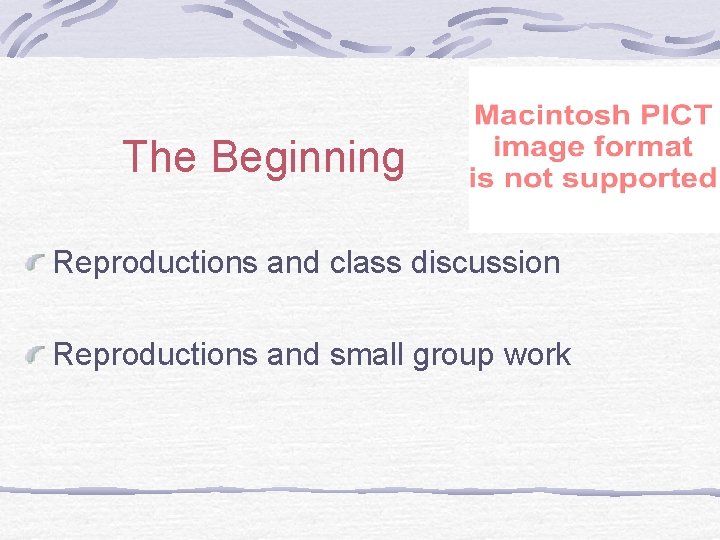 The Beginning

Macintosh PICT image format is not supported

Reproductions and class discussion

Reproductions and small group work